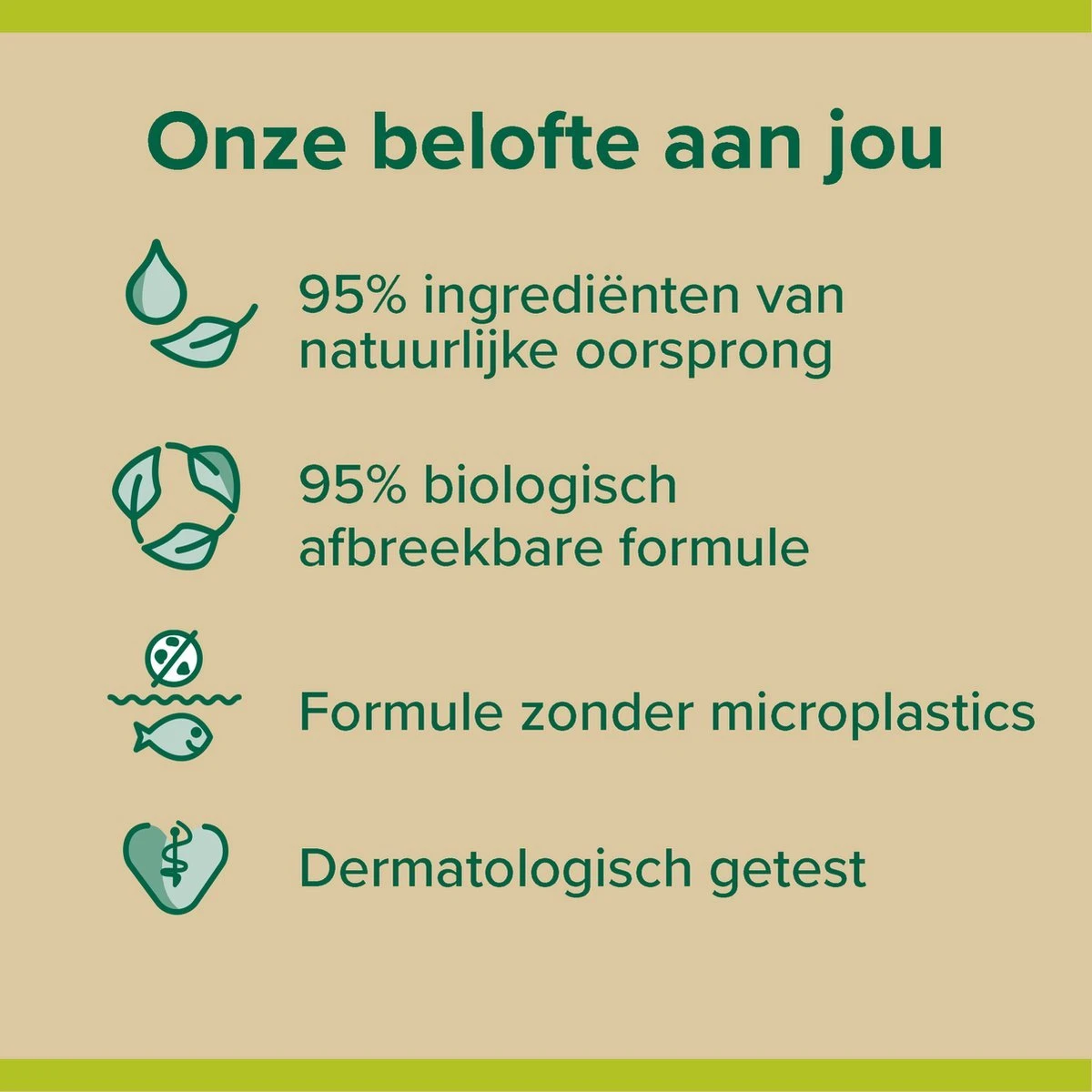 Onze belofte aan jou

95% ingrediënten van natuurlijke oorsprong

95% biologisch afbreekbare formule

Formule zonder microplastics

Dermatologisch getest